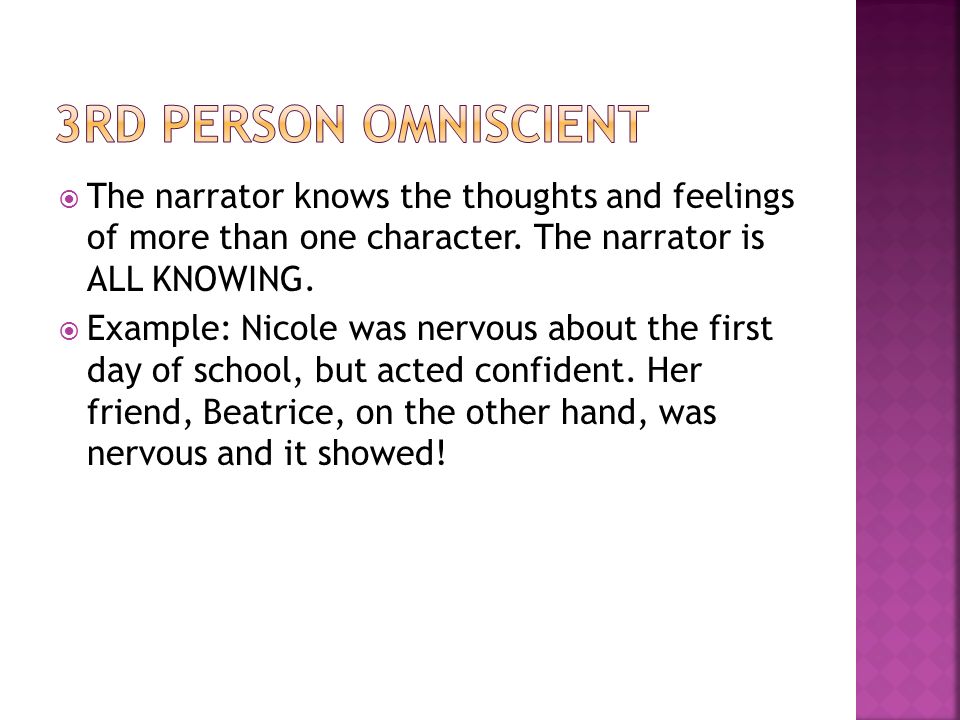 3RD PERSON OMNISCIENT

The narrator knows the thoughts and feelings of more than one character. The narrator is ALL KNOWING.

Example: Nicole was nervous about the first day of school, but acted confident. Her friend, Beatrice, on the other hand, was nervous and it showed!